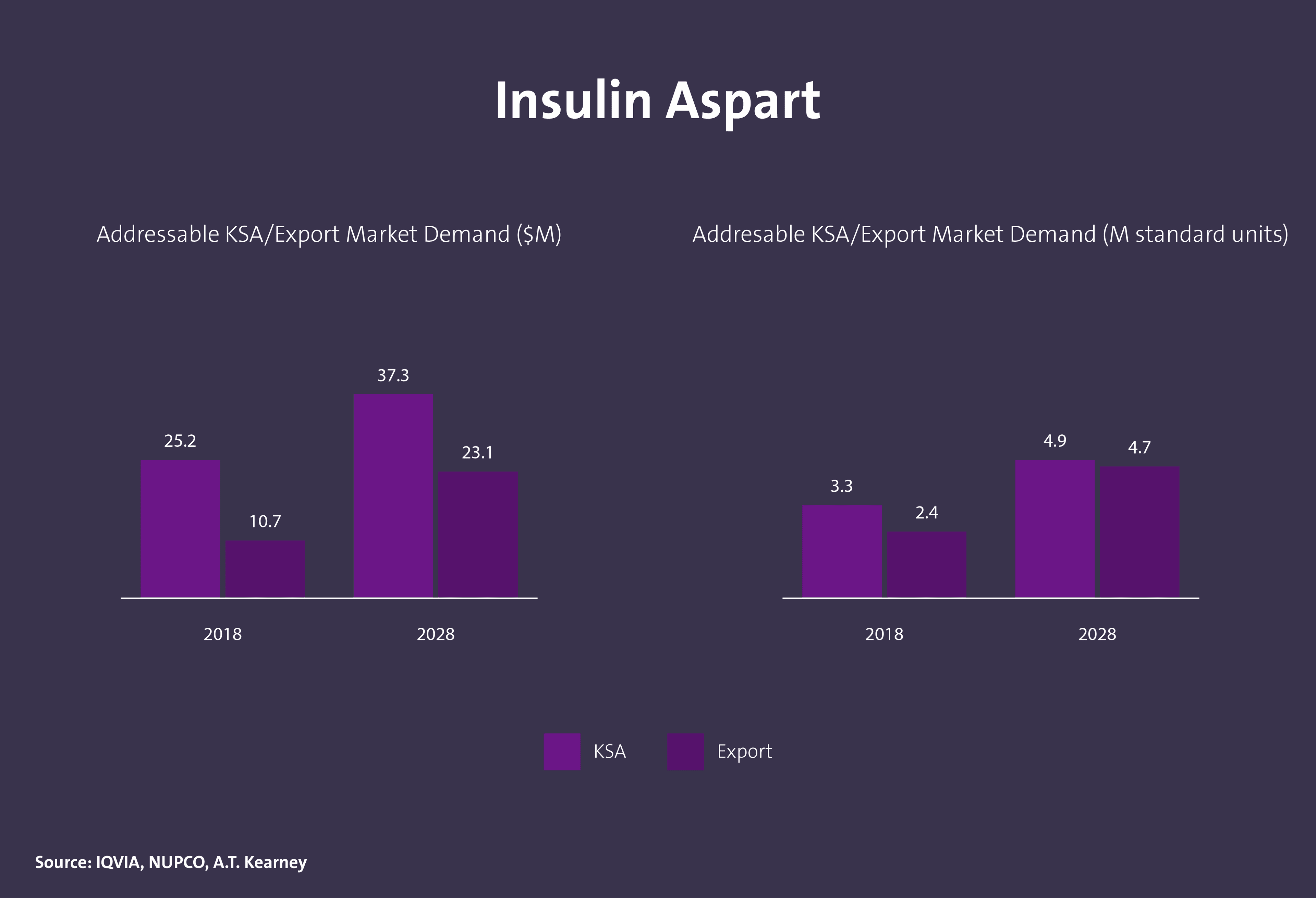 Insulin Aspart

Addressable KSA/Export Market Demand ($M)

25.2
10.7
37.3
23.1

2018
2028

Addresable KSA/Export Market Demand (M standard units)

3.3
2.4
4.9
4.7

2018
2028

KSA
Export

Source: IQVIA, NUPCO, A.T. Kearney